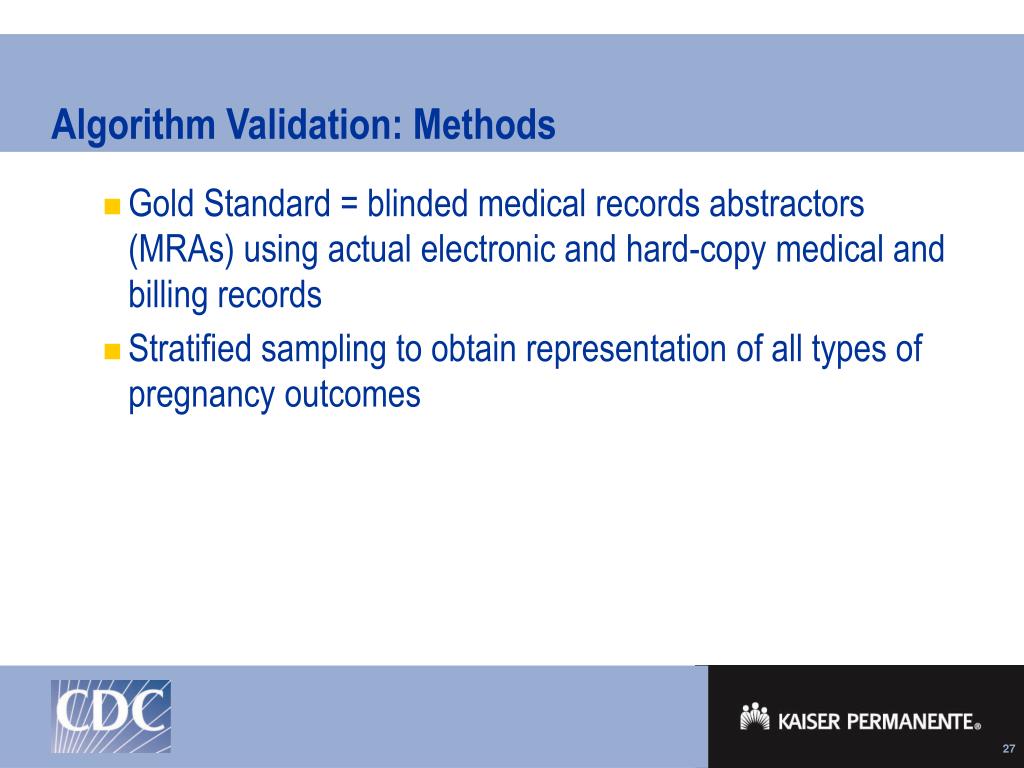 Algorithm Validation: Methods

Gold Standard = blinded medical records abstractors (MRAs) using actual electronic and hard-copy medical and billing records

Stratified sampling to obtain representation of all types of pregnancy outcomes

CDC

KAISER PERMANENTE®

27